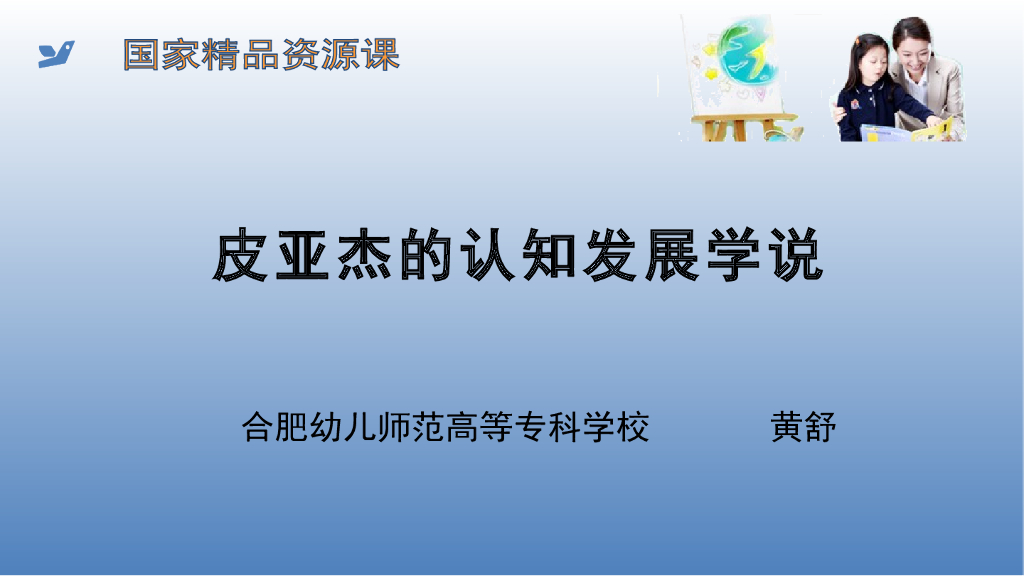 国家精品资源课

皮亚杰的认知发展学说

合肥幼儿师范高等专科学校　　黄舒